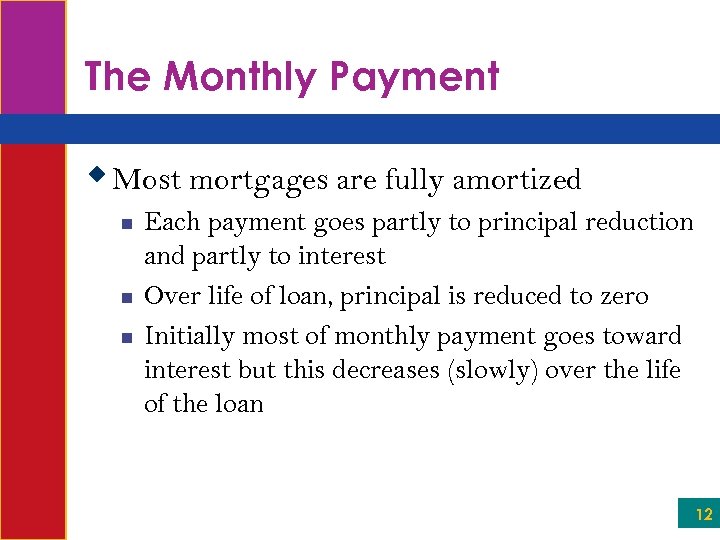 The Monthly Payment

Most mortgages are fully amortized

Each payment goes partly to principal reduction and partly to interest

Over life of loan, principal is reduced to zero

Initially most of monthly payment goes toward interest but this decreases (slowly) over the life of the loan

12